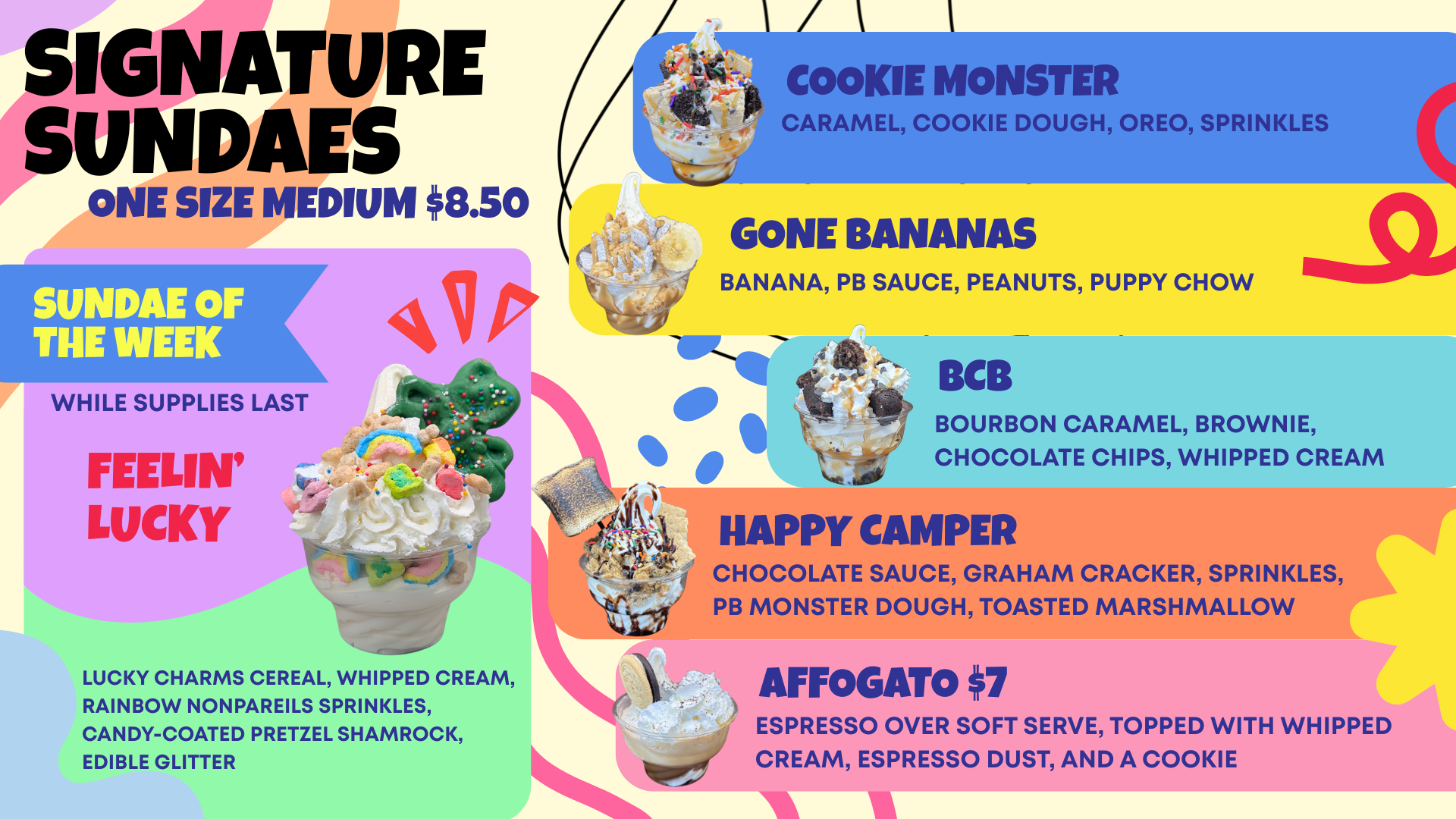 SIGNATURE SUNDAES
ONE SIZE MEDIUM $8.50

SUNDAE OF THE WEEK

WHILE SUPPLIES LAST

FEELIN' LUCKY

LUCKY CHARMS CEREAL, WHIPPED CREAM, RAINBOW NONPAREILS SPRINKLES, CANDY-COATED PRETZEL SHAMROCK, EDIBLE GLITTER

COOKIE MONSTER
CARAMEL, COOKIE DOUGH, OREO, SPRINKLES

GONE BANANAS
BANANA, PB SAUCE, PEANUTS, PUPPY CHOW

BCB
BOURBON CARAMEL, BROWNIE, CHOCOLATE CHIPS, WHIPPED CREAM

HAPPY CAMPER
CHOCOLATE SAUCE, GRAHAM CRACKER, SPRINKLES, PB MONSTER DOUGH, TOASTED MARSHMALLOW

AFFOGATO $7
ESPRESSO OVER SOFT SERVE, TOPPED WITH WHIPPED CREAM, ESPRESSO DUST, AND A COOKIE